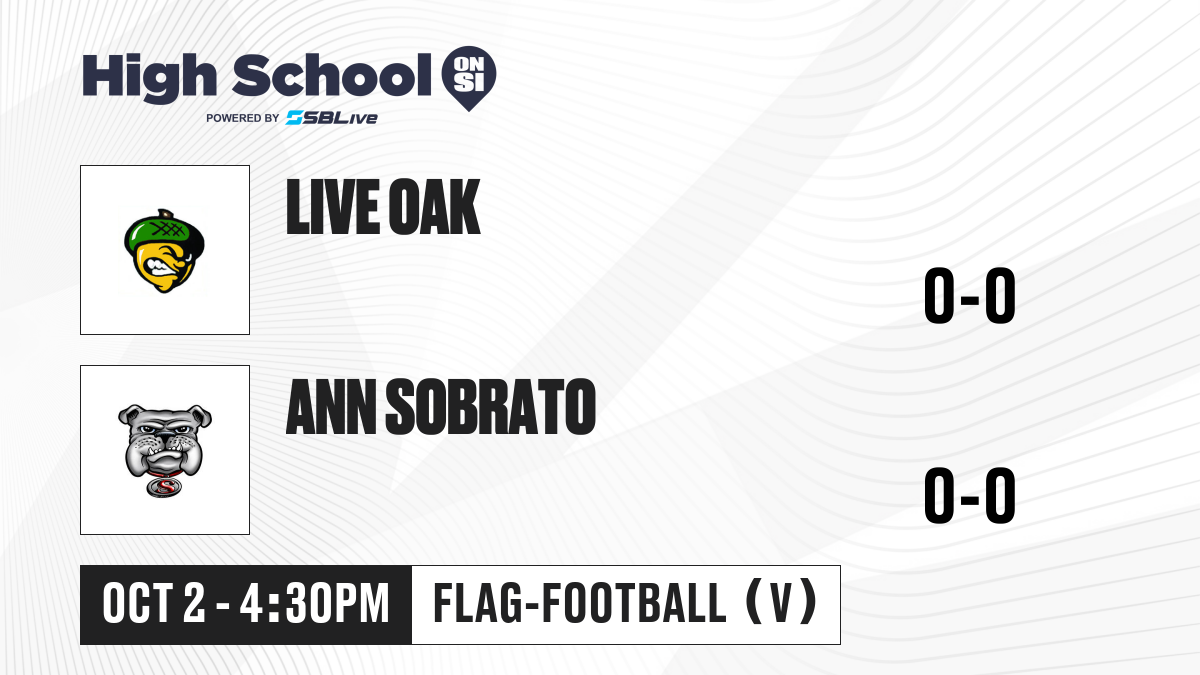 High School ON SI
POWERED BY SBLive

LIVE OAK

0-0

ANN SOBRATO

0-0

OCT 2 - 4:30PM

FLAG-FOOTBALL (V)